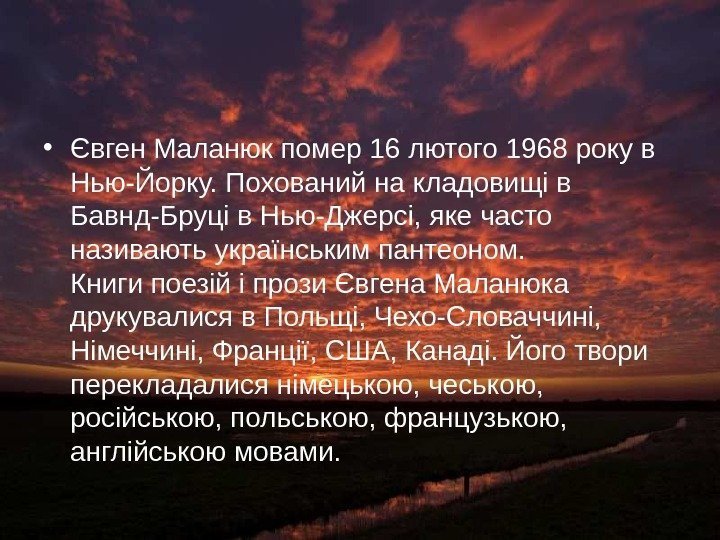 • Євген Маланюк помер 16 лютого 1968 року в Нью-Йорку. Похований на кладовищі в Бавнд-Бруці в Нью-Джерсі, яке часто називають українським пантеоном.
Книги поезій і прози Євгена Маланюка друкувалися в Польщі, Чехо-Словаччині, Німеччині, Франції, США, Канаді. Його твори перекладалися німецькою, чеською, російською, польською, французькою, англійською мовами.